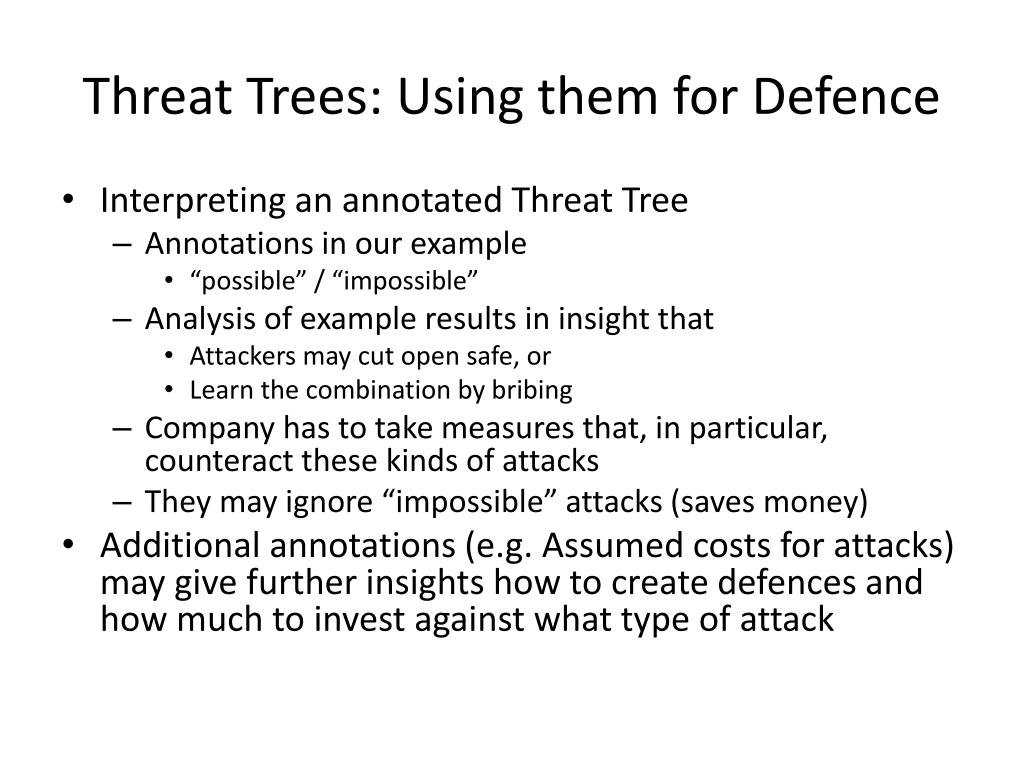 Threat Trees: Using them for Defence

• Interpreting an annotated Threat Tree
– Annotations in our example
• “possible” / “impossible”
– Analysis of example results in insight that
• Attackers may cut open safe, or
• Learn the combination by bribing
– Company has to take measures that, in particular, counteract these kinds of attacks
– They may ignore “impossible” attacks (saves money)
• Additional annotations (e.g. Assumed costs for attacks) may give further insights how to create defences and how much to invest against what type of attack